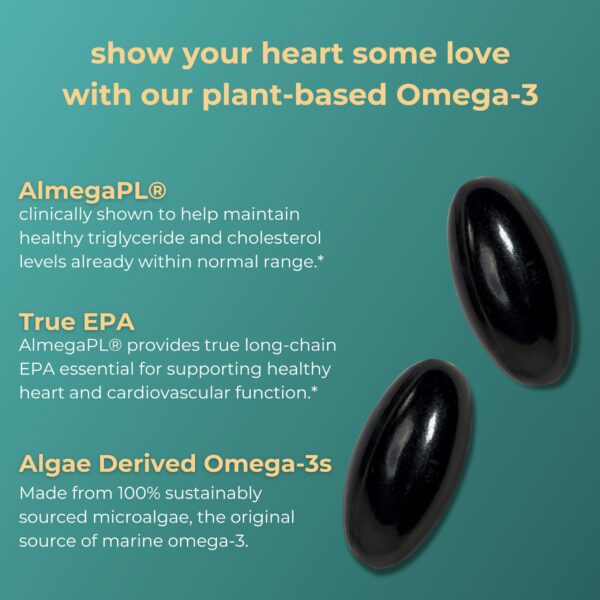 show your heart some love with our plant-based Omega-3

AlmegaPL®
clinically shown to help maintain healthy triglyceride and cholesterol levels already within normal range.*

True EPA
AlmegaPL® provides true long-chain EPA essential for supporting healthy heart and cardiovascular function.*

Algae Derived Omega-3s
Made from 100% sustainably sourced microalgae, the original source of marine omega-3.